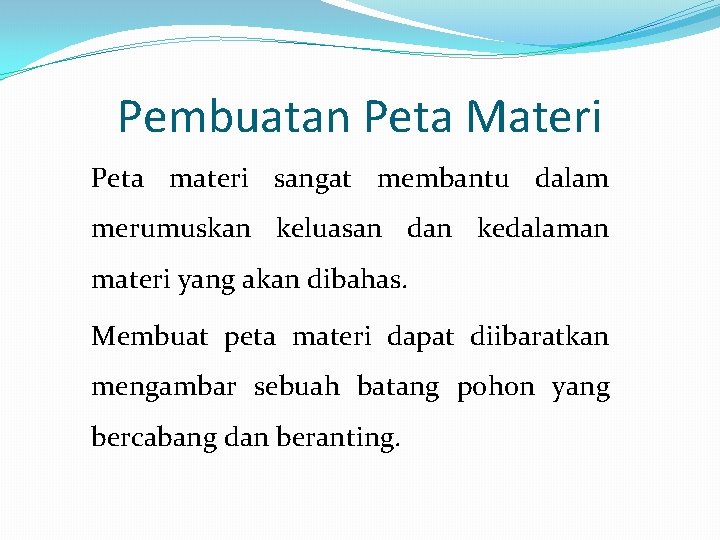 Pembuatan Peta Materi

Peta materi sangat membantu dalam merumuskan keluasan dan kedalaman materi yang akan dibahas.

Membuat peta materi dapat diibaratkan mengambar sebuah batang pohon yang bercabang dan beranting.